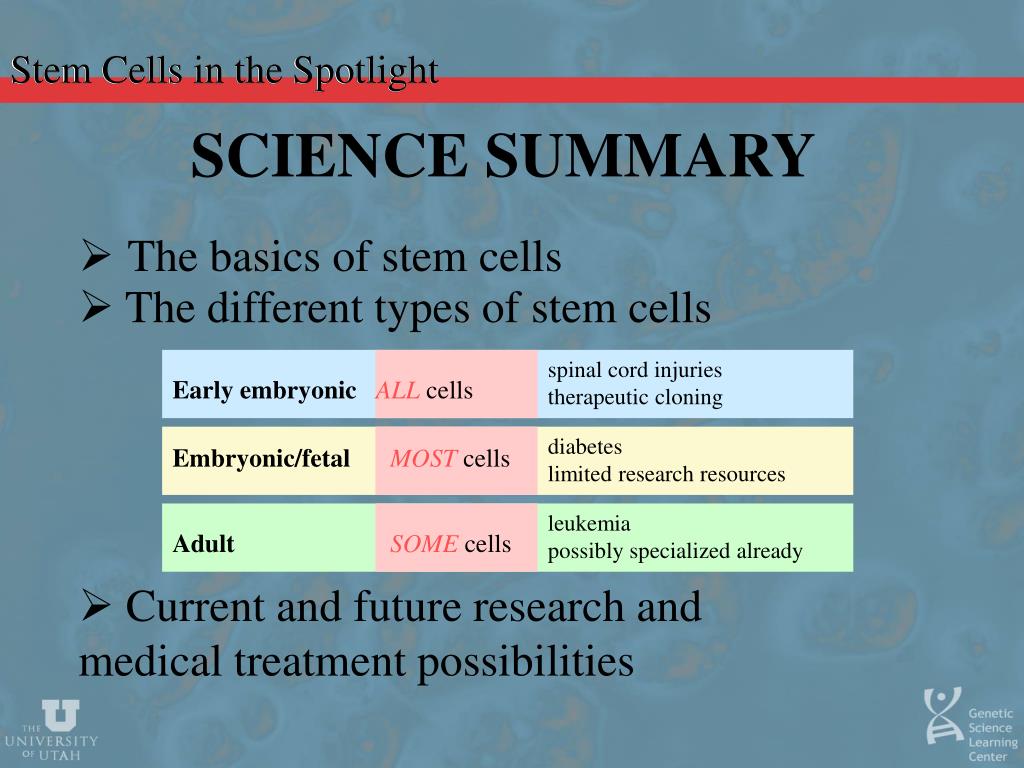 Stem Cells in the Spotlight

SCIENCE SUMMARY

➢ The basics of stem cells
➢ The different types of stem cells

| Early embryonic | ALL cells | spinal cord injuries therapeutic cloning |
|---|---|---|
| Embryonic/fetal | MOST cells | diabetes limited research resources |
| Adult | SOME cells | leukemia possibly specialized already |

➢ Current and future research and medical treatment possibilities

THE UNIVERSITY OF UTAH

Genetic Science Learning Center